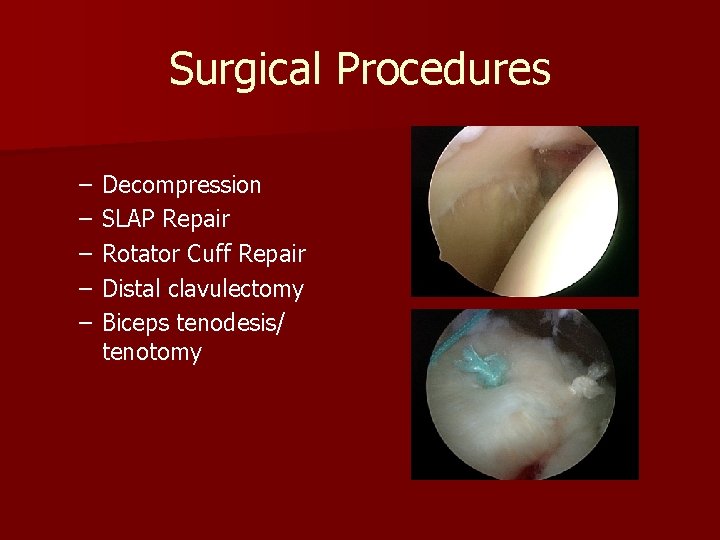 Surgical Procedures

– Decompression
– SLAP Repair
– Rotator Cuff Repair
– Distal clavulectomy
– Biceps tenodesis/ tenotomy